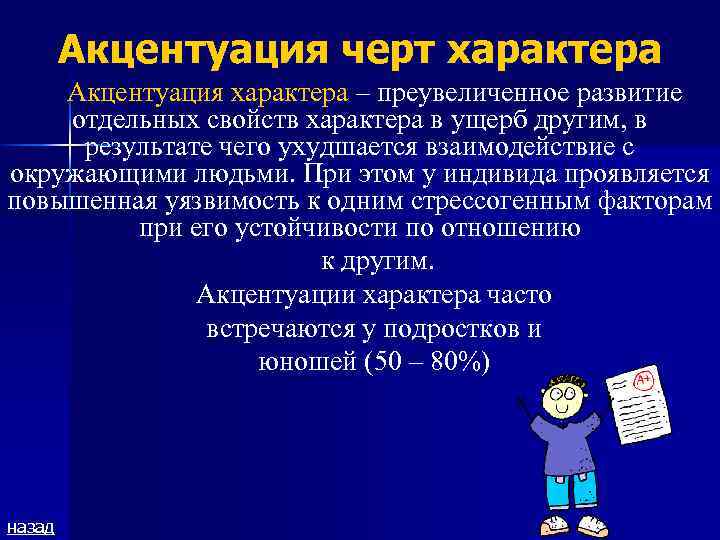 Акцентуация черт характера

Акцентуация характера – преувеличенное развитие отдельных свойств характера в ущерб другим, в результате чего ухудшается взаимодействие с окружающими людьми. При этом у индивида проявляется повышенная уязвимость к одним стрессогенным факторам при его устойчивости по отношению к другим.

Акцентуации характера часто встречаются у подростков и юношей (50 – 80%)

A+

назад